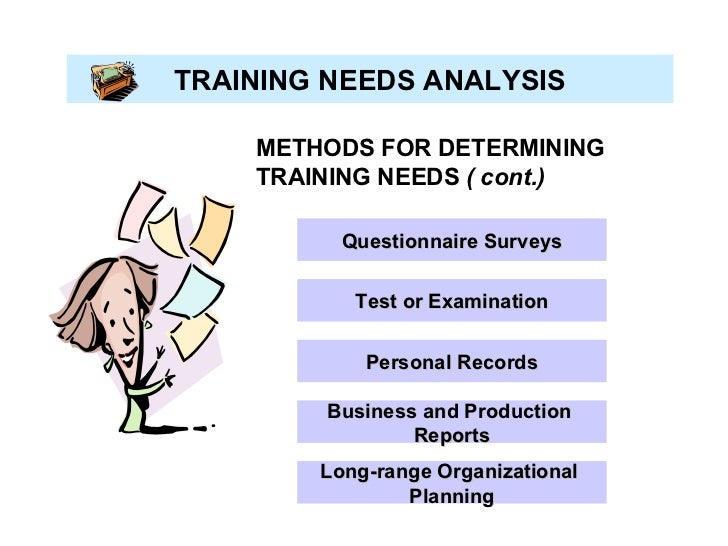 TRAINING NEEDS ANALYSIS

METHODS FOR DETERMINING TRAINING NEEDS ( cont.)

Questionnaire Surveys

Test or Examination

Personal Records

Business and Production Reports

Long-range Organizational Planning